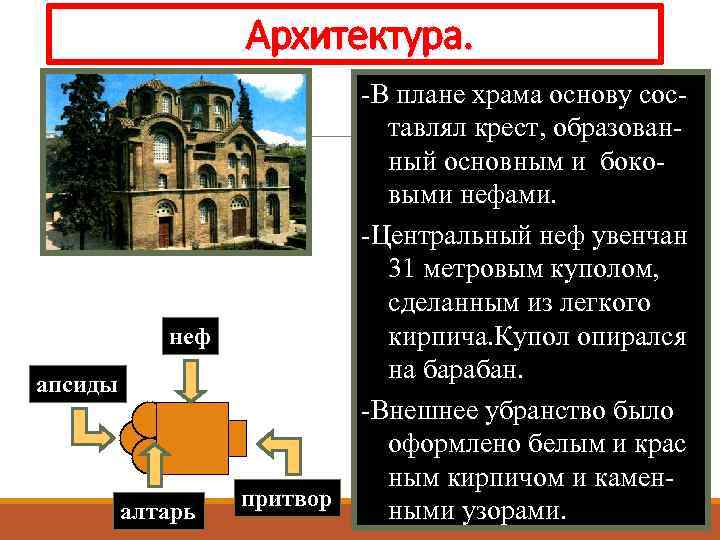 Архитектура.

-В плане храма основу составлял крест, образованный основным и боковыми нефами.

-Центральный неф увенчан 31 метровым куполом, сделанным из легкого кирпича.Купол опирался на барабан.

-Внешнее убранство было оформлено белым и крас ным кирпичом и каменными узорами.

неф

апсиды

алтарь

притвор